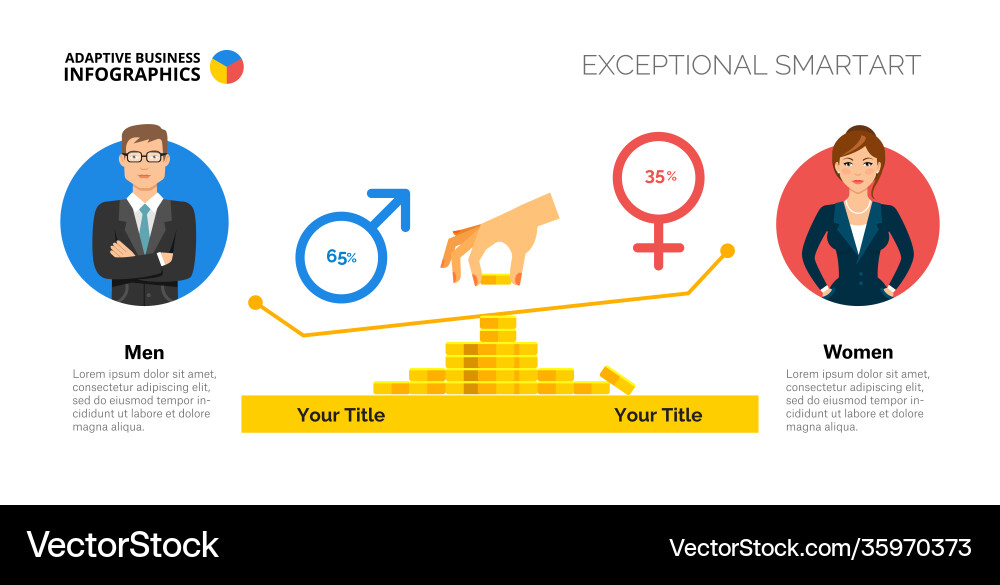 ADAPTIVE BUSINESS INFOGRAPHICS

EXCEPTIONAL SMARTART

65%

35%

Men

Lorem ipsum dolor sit amet, consectetur adipiscing elit, sed do eiusmod tempor incididunt ut labore et dolore magna aliqua.

Your Title

Your Title

Women

Lorem ipsum dolor sit amet, consectetur adipiscing elit, sed do eiusmod tempor incididunt ut labore et dolore magna aliqua.

VectorStock

VectorStock.com/35970373